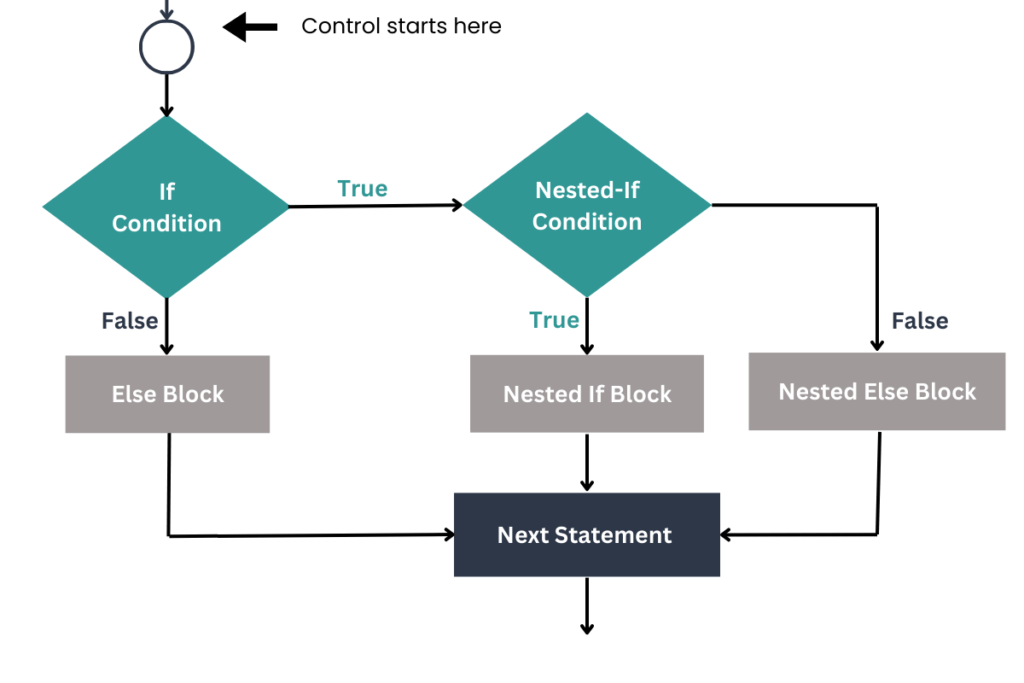 Control starts here

If Condition

True

Nested-If Condition

False

True

False

Else Block

Nested If Block

Nested Else Block

Next Statement